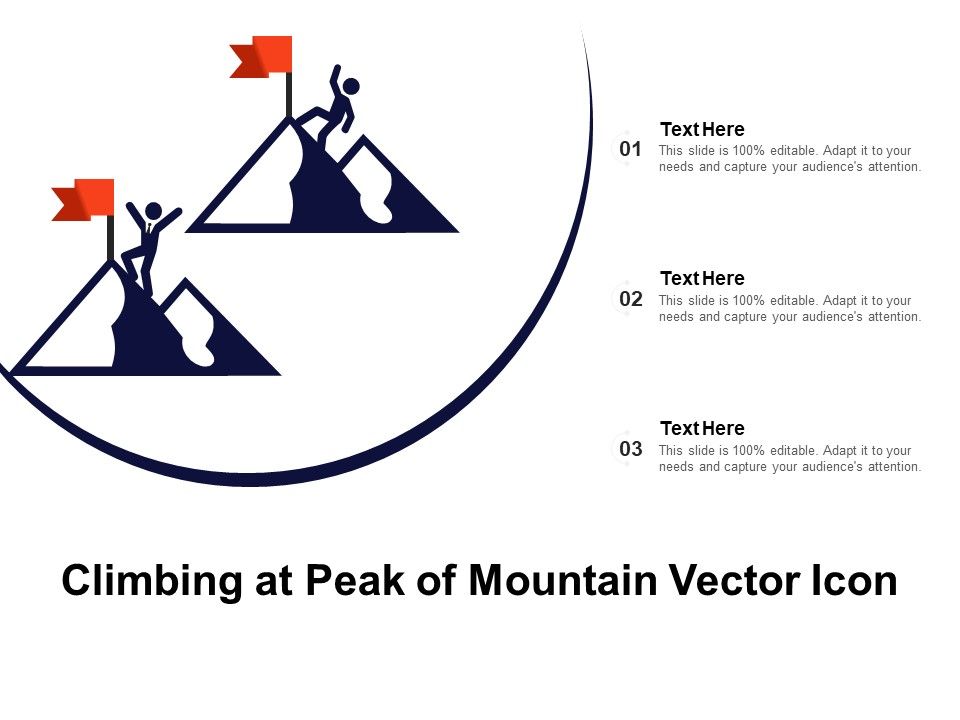 01
Text Here
This slide is 100% editable. Adapt it to your needs and capture your audience's attention.

02
Text Here
This slide is 100% editable. Adapt it to your needs and capture your audience's attention.

03
Text Here
This slide is 100% editable. Adapt it to your needs and capture your audience's attention.

Climbing at Peak of Mountain Vector Icon